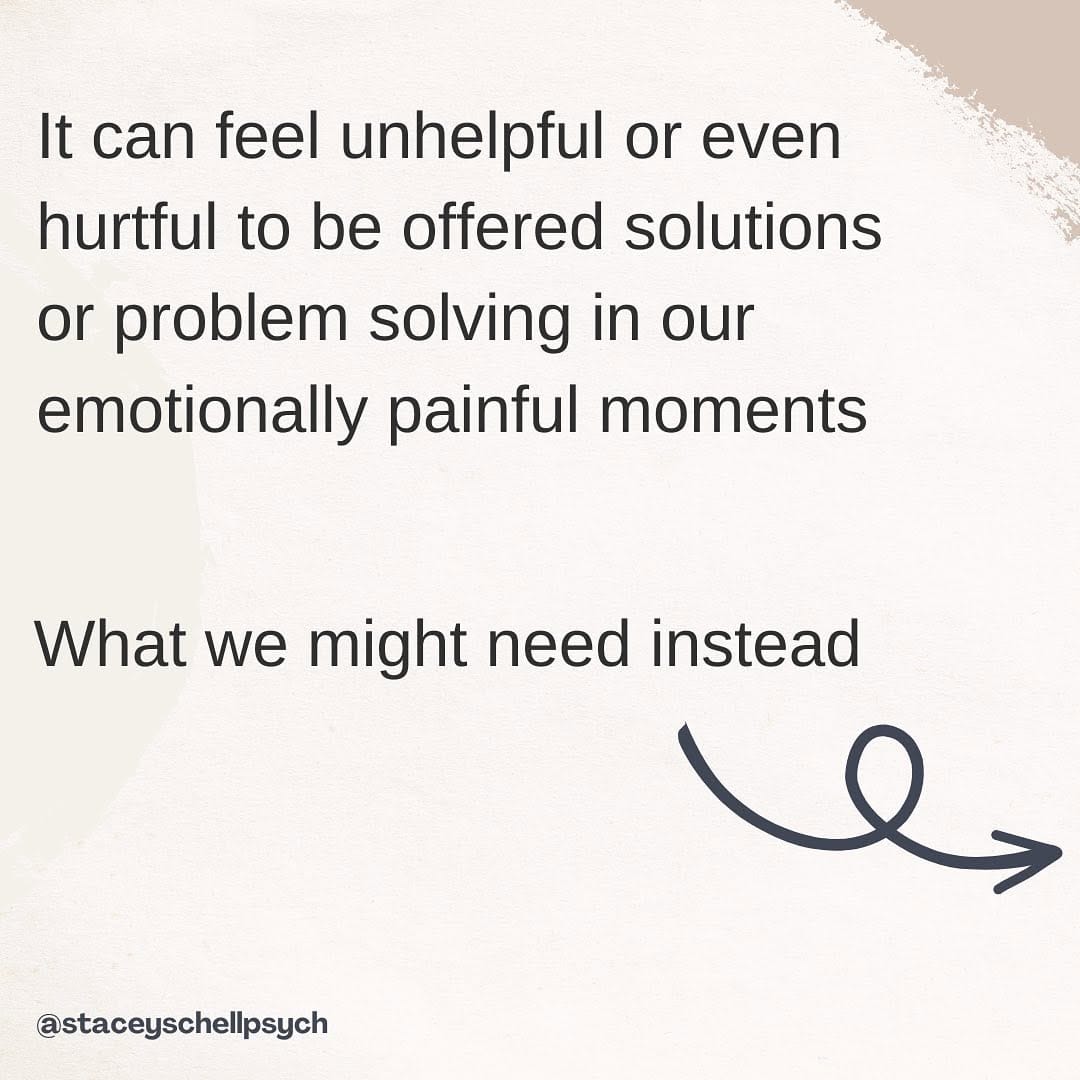 It can feel unhelpful or even hurtful to be offered solutions or problem solving in our emotionally painful moments

What we might need instead

@staceyschellpsych